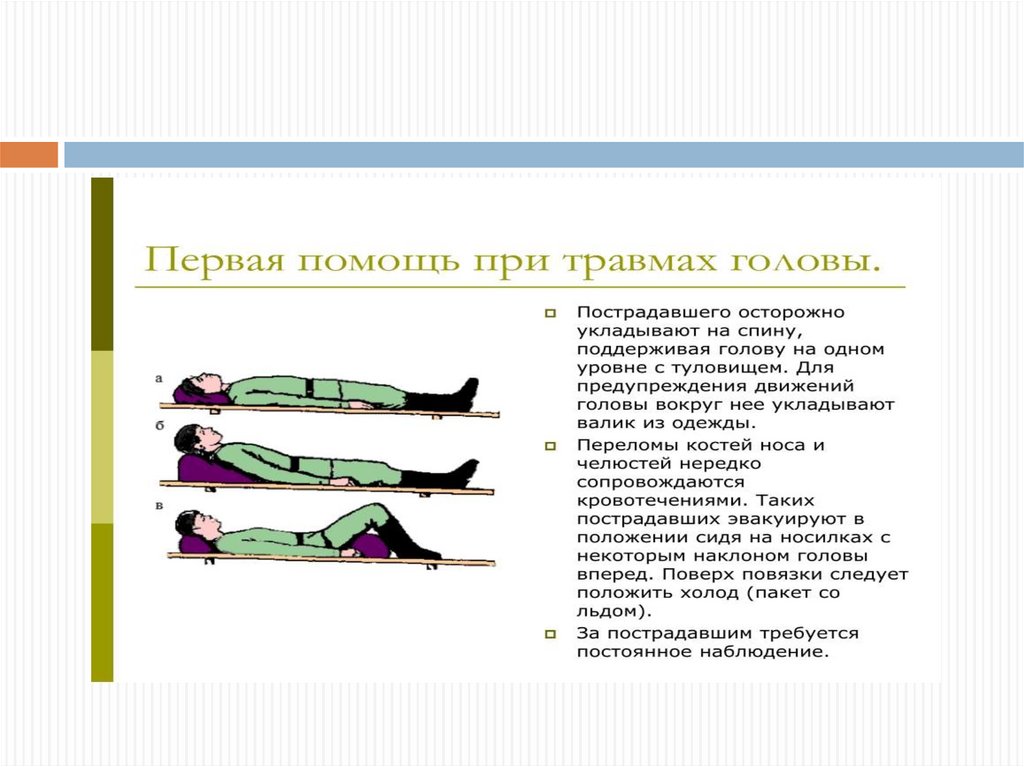 Первая помощь при травмах головы.

а

б

в

Пострадавшего осторожно укладывают на спину, поддерживая голову на одном уровне с туловищем. Для предупреждения движений головы вокруг нее укладывают валик из одежды.

Переломы костей носа и челюстей нередко сопровождаются кровотечениями. Таких пострадавших эвакуируют в положении сидя на носилках с некоторым наклоном головы вперед. Поверх повязки следует положить холод (пакет со льдом).

За пострадавшим требуется постоянное наблюдение.